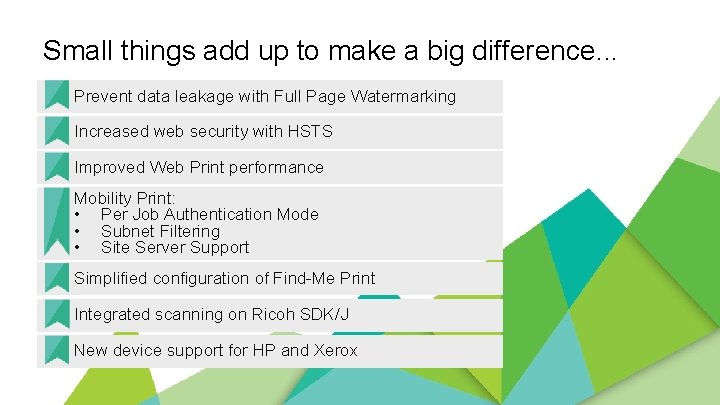 Small things add up to make a big difference...

Prevent data leakage with Full Page Watermarking

Increased web security with HSTS

Improved Web Print performance

Mobility Print:
• Per Job Authentication Mode
• Subnet Filtering
• Site Server Support

Simplified configuration of Find-Me Print

Integrated scanning on Ricoh SDK/J

New device support for HP and Xerox